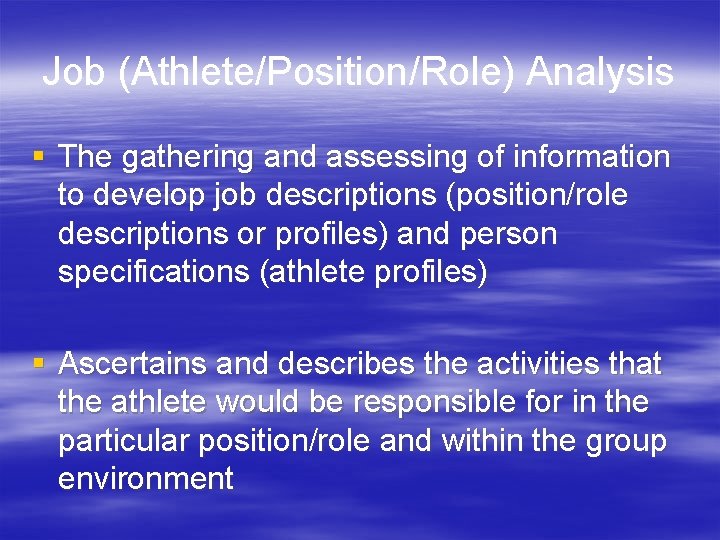 Job (Athlete/Position/Role) Analysis

▪ The gathering and assessing of information to develop job descriptions (position/role descriptions or profiles) and person specifications (athlete profiles)

▪ Ascertains and describes the activities that the athlete would be responsible for in the particular position/role and within the group environment